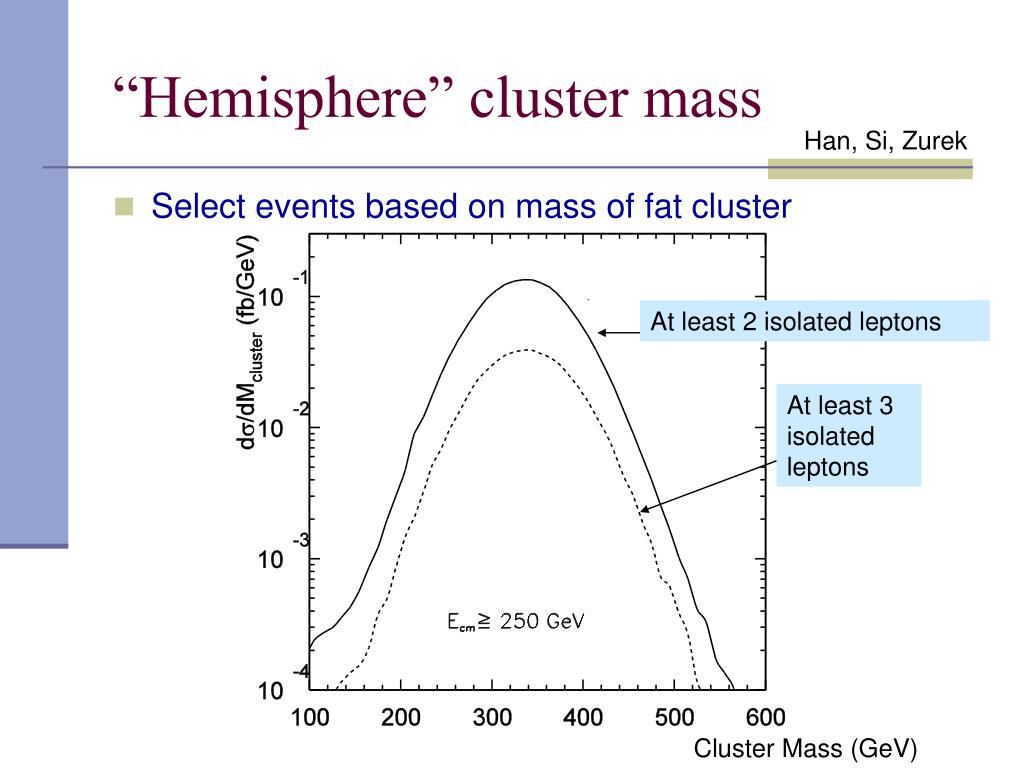 “Hemisphere” cluster mass

Han, Si, Zurek

Select events based on mass of fat cluster

$d\sigma/dM_{cluster}$ (fb/GeV)

$10^{-1}$

$10^{-2}$

$10^{-3}$

$10^{-4}$

At least 2 isolated leptons

At least 3 isolated leptons

$E_{cm} \geq 250$ GeV

100 200 300 400 500 600

Cluster Mass (GeV)